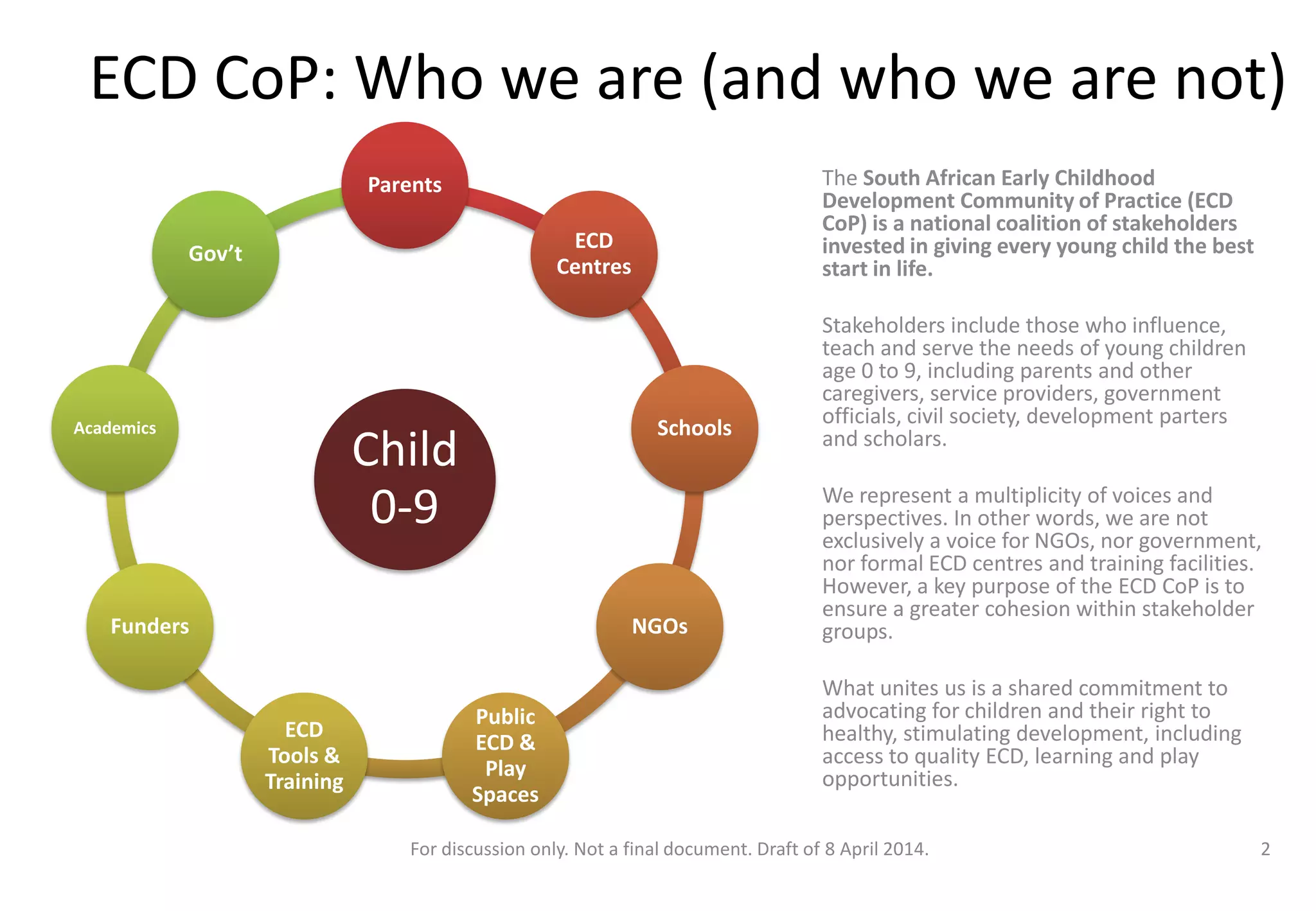 ECD CoP: Who we are (and who we are not)

Parents

ECD Centres

Schools

NGOs

Public ECD & Play Spaces

ECD Tools & Training

Funders

Academics

Gov't

Child 0-9

The South African Early Childhood Development Community of Practice (ECD CoP) is a national coalition of stakeholders invested in giving every young child the best start in life.

Stakeholders include those who influence, teach and serve the needs of young children age 0 to 9, including parents and other caregivers, service providers, government officials, civil society, development parters and scholars.

We represent a multiplicity of voices and perspectives. In other words, we are not exclusively a voice for NGOs, nor government, nor formal ECD centres and training facilities. However, a key purpose of the ECD CoP is to ensure a greater cohesion within stakeholder groups.

What unites us is a shared commitment to advocating for children and their right to healthy, stimulating development, including access to quality ECD, learning and play opportunities.

For discussion only. Not a final document. Draft of 8 April 2014.

2